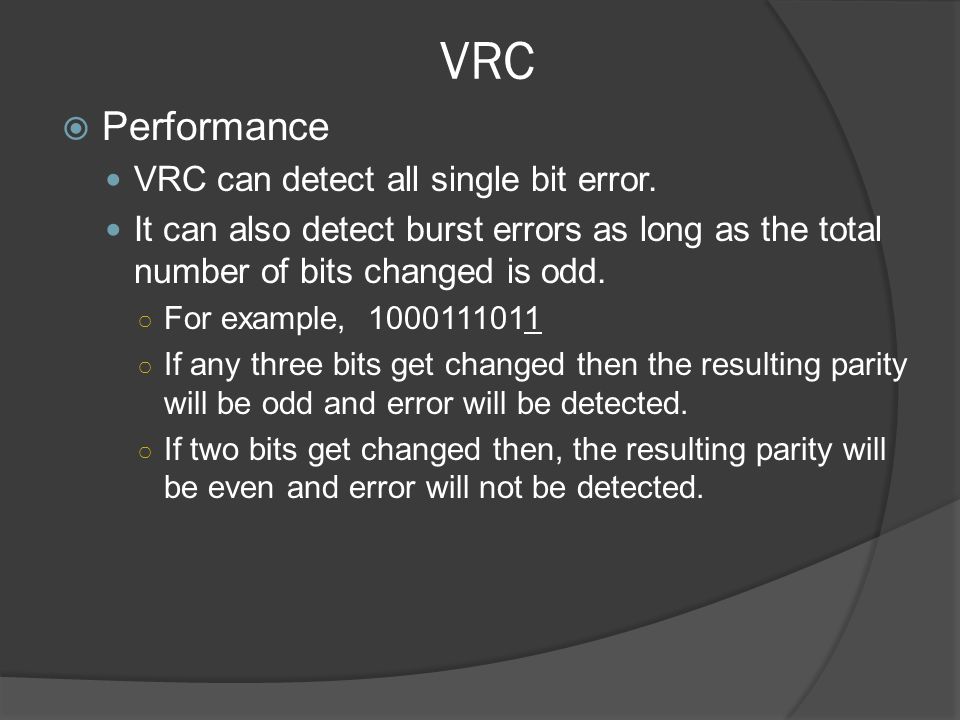 VRC

Performance

VRC can detect all single bit error.

It can also detect burst errors as long as the total number of bits changed is odd.

For example, 1000111011

If any three bits get changed then the resulting parity will be odd and error will be detected.

If two bits get changed then, the resulting parity will be even and error will not be detected.